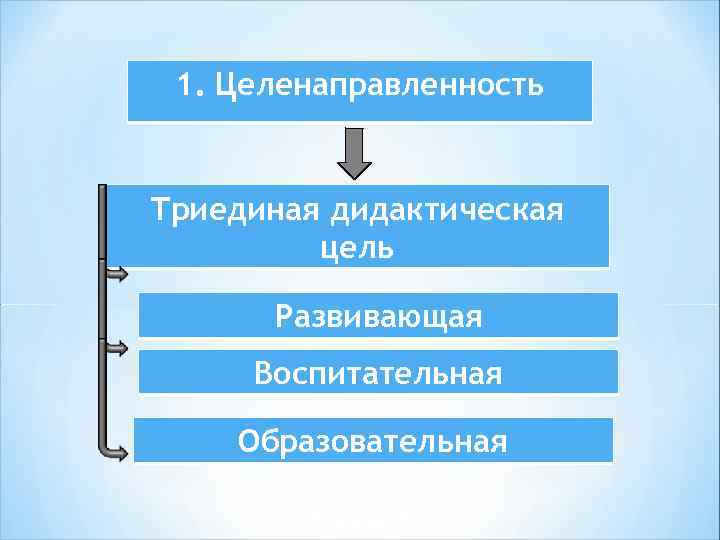 1. Целенаправленность

Триединая дидактическая цель

Развивающая

Воспитательная

Образовательная